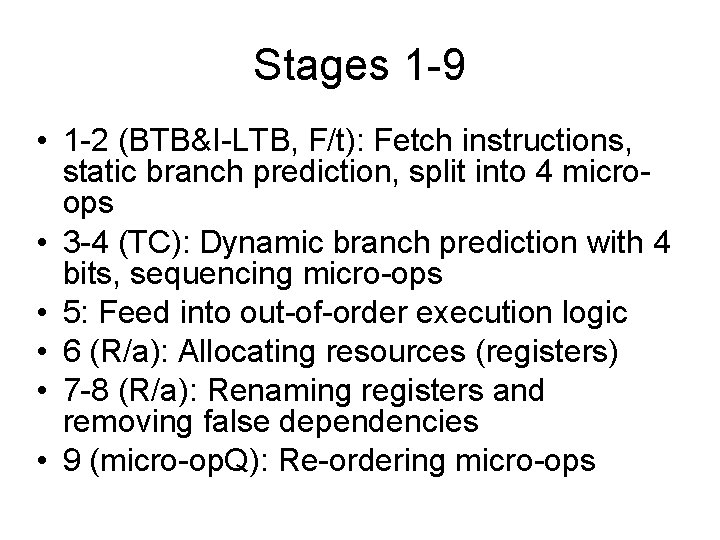 Stages 1-9

• 1-2 (BTB&I-LTB, F/t): Fetch instructions, static branch prediction, split into 4 micro-ops
• 3-4 (TC): Dynamic branch prediction with 4 bits, sequencing micro-ops
• 5: Feed into out-of-order execution logic
• 6 (R/a): Allocating resources (registers)
• 7-8 (R/a): Renaming registers and removing false dependencies
• 9 (micro-opQ): Re-ordering micro-ops